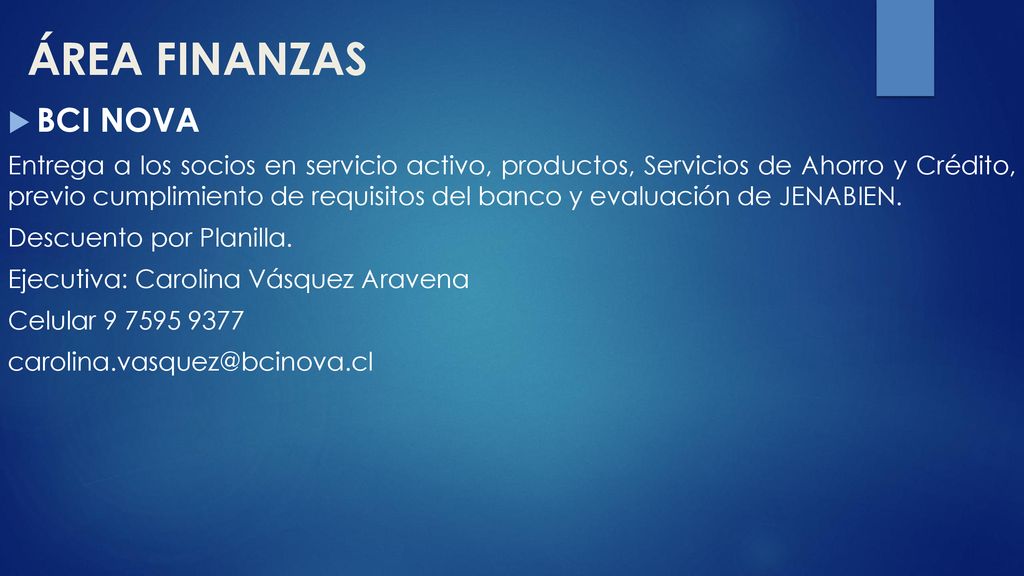 ÁREA FINANZAS

BCI NOVA

Entrega a los socios en servicio activo, productos, Servicios de Ahorro y Crédito, previo cumplimiento de requisitos del banco y evaluación de JENABIEN.

Descuento por Planilla.

Ejecutiva: Carolina Vásquez Aravena

Celular 9 7595 9377

carolina.vasquez@bcinova.cl